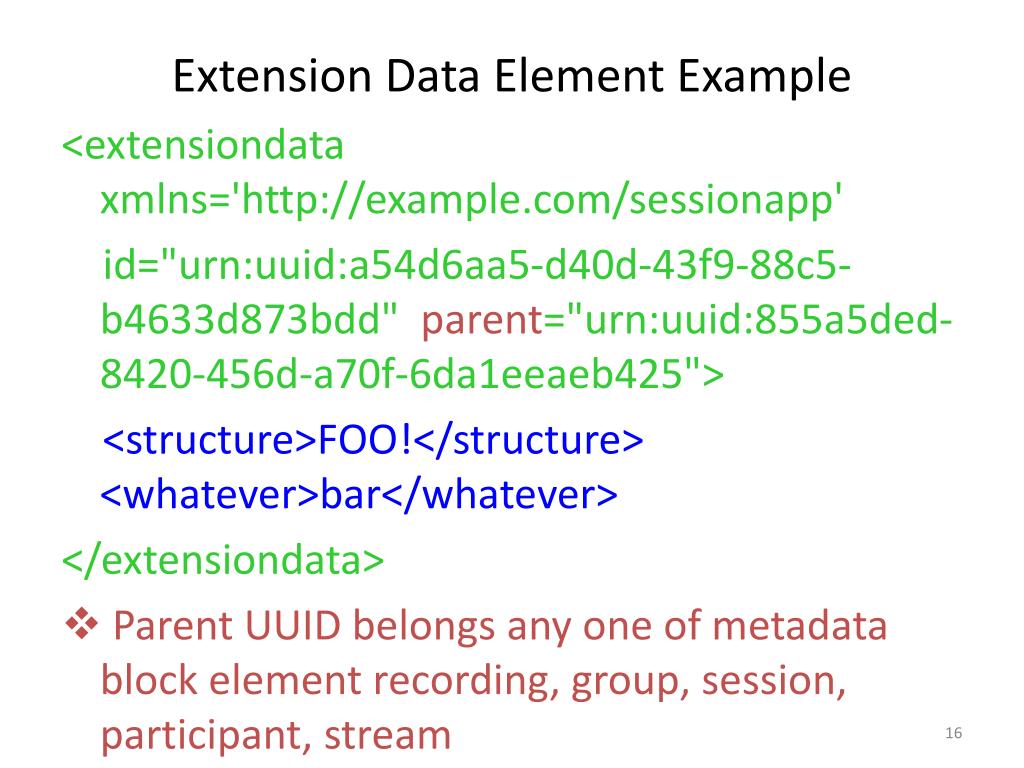 Extension Data Element Example

<extensiondata xmlns='http://example.com/sessionapp'

id="urn:uuid:a54d6aa5-d40d-43f9-88c5-b4633d873bdd" parent="urn:uuid:855a5ded-8420-456d-a70f-6da1eeaeb425">

<structure>FOO!</structure>
<whatever>bar</whatever>

</extensiondata>

❖ Parent UUID belongs any one of metadata block element recording, group, session, participant, stream

16